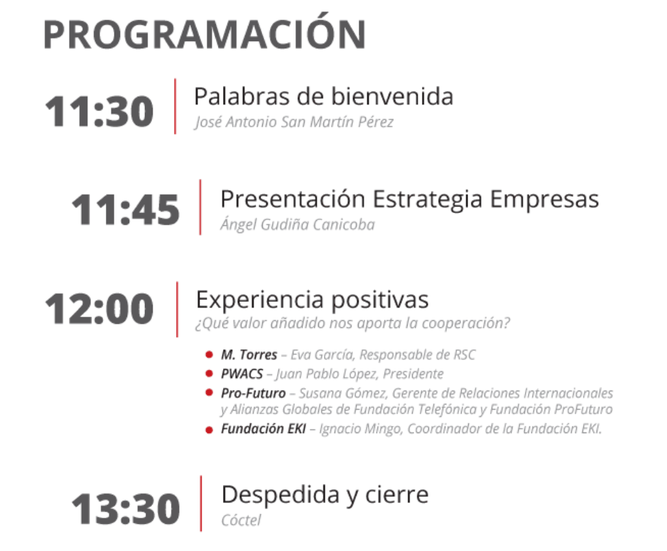 PROGRAMACIÓN

11:30
Palabras de bienvenida
José Antonio San Martín Pérez

11:45
Presentación Estrategia Empresas
Ángel Gudiña Canicoba

12:00
Experiencia positivas
¿Qué valor añadido nos aporta la cooperación?

- M. Torres – Eva García, Responsable de RSC
- PWACS – Juan Pablo López, Presidente
- Pro-Futuro – Susana Gómez, Gerente de Relaciones Internacionales y Alianzas Globales de Fundación Telefónica y Fundación ProFuturo
- Fundación EKI – Ignacio Mingo, Coordinador de la Fundación EKI.

13:30
Despedida y cierre
Cóctel